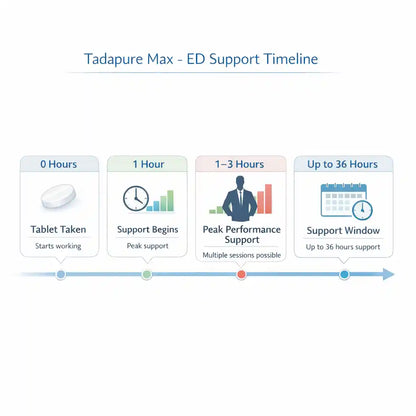 Tadapure Max - ED Support Timeline

0 Hours

Tablet Taken

Starts working

1 Hour

Support Begins

Peak support

1–3 Hours

Peak Performance Support

Multiple sessions possible

Up to 36 Hours

Support Window

Up to 36 hours support